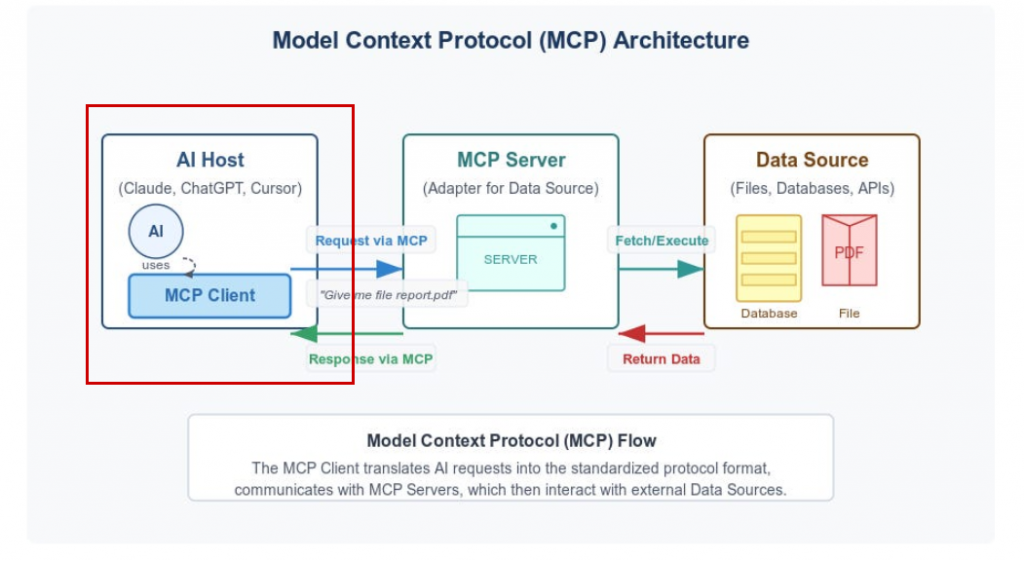 Model Context Protocol (MCP) Architecture

AI Host
(Claude, ChatGPT, Cursor)
AI
uses
MCP Client

Request via MCP
"Give me file report.pdf"
Response via MCP

MCP Server
(Adapter for Data Source)
SERVER

Fetch/Execute
Return Data

Data Source
(Files, Databases, APIs)
PDF
Database
File

Model Context Protocol (MCP) Flow
The MCP Client translates AI requests into the standardized protocol format, communicates with MCP Servers, which then interact with external Data Sources.